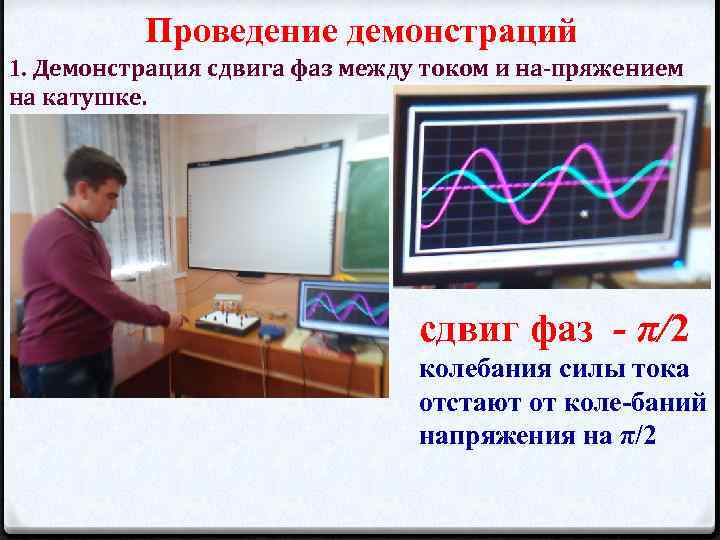 Проведение демонстраций

1. Демонстрация сдвига фаз между током и на-пряжением на катушке.

сдвиг фаз - $\pi/2$

колебания силы тока отстают от коле-баний напряжения на $\pi/2$